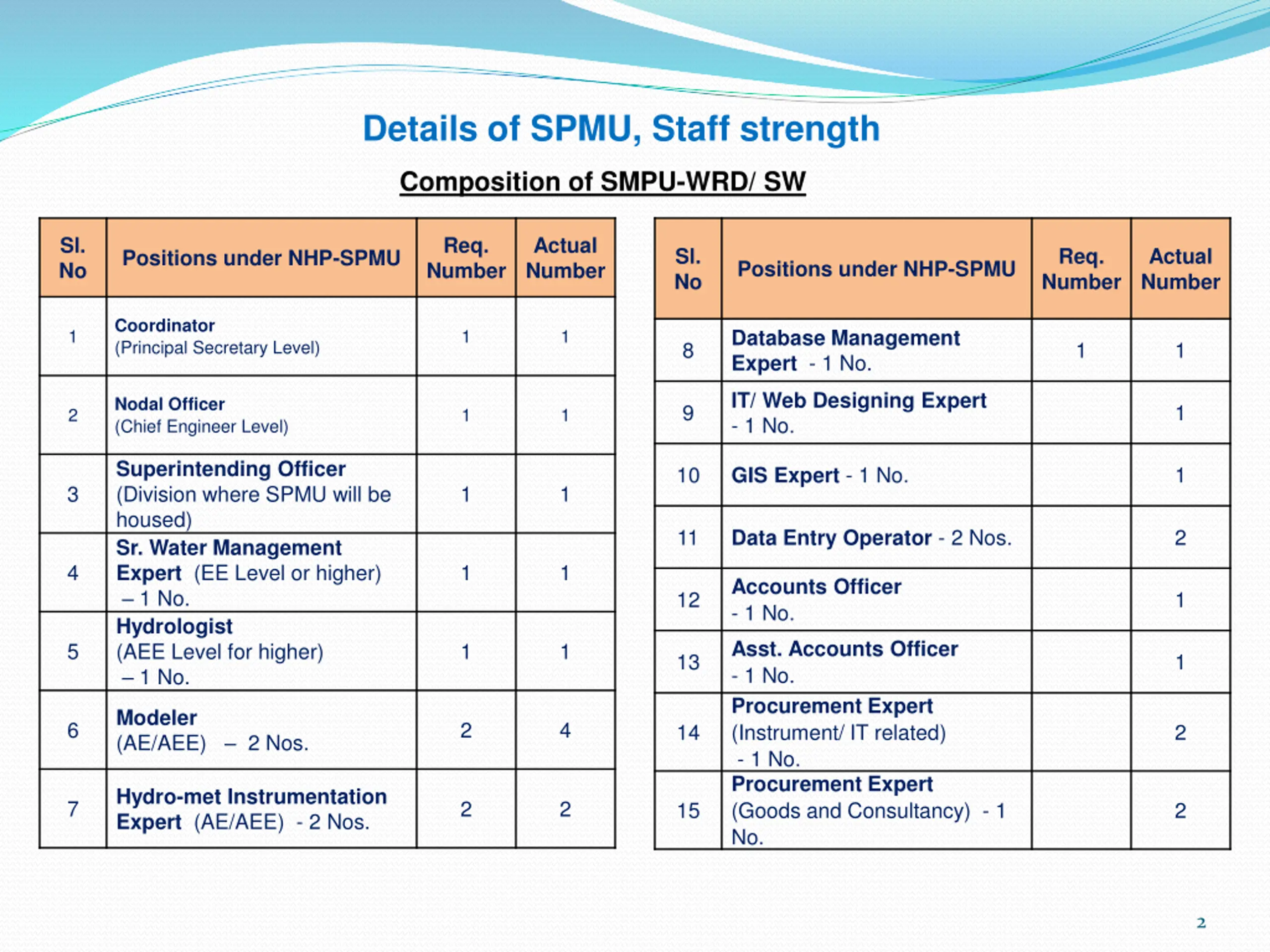 Details of SPMU, Staff strength

Composition of SMPU-WRD/ SW

| Sl. No | Positions under NHP-SPMU | Req. Number | Actual Number |
|---|---|---|---|
| 1 | Coordinator (Principal Secretary Level) | 1 | 1 |
| 2 | Nodal Officer (Chief Engineer Level) | 1 | 1 |
| 3 | Superintending Officer (Division where SPMU will be housed) | 1 | 1 |
| 4 | Sr. Water Management Expert (EE Level or higher) – 1 No. | 1 | 1 |
| 5 | Hydrologist (AEE Level for higher) – 1 No. | 1 | 1 |
| 6 | Modeler (AE/AEE) – 2 Nos. | 2 | 4 |
| 7 | Hydro-met Instrumentation Expert (AE/AEE) - 2 Nos. | 2 | 2 |

| Sl. No | Positions under NHP-SPMU | Req. Number | Actual Number |
|---|---|---|---|
| 8 | Database Management Expert - 1 No. | 1 | 1 |
| 9 | IT/ Web Designing Expert - 1 No. | | 1 |
| 10 | GIS Expert - 1 No. | | 1 |
| 11 | Data Entry Operator - 2 Nos. | | 2 |
| 12 | Accounts Officer - 1 No. | | 1 |
| 13 | Asst. Accounts Officer - 1 No. | | 1 |
| 14 | Procurement Expert (Instrument/ IT related) - 1 No. | | 2 |
| 15 | Procurement Expert (Goods and Consultancy) - 1 No. | | 2 |

2